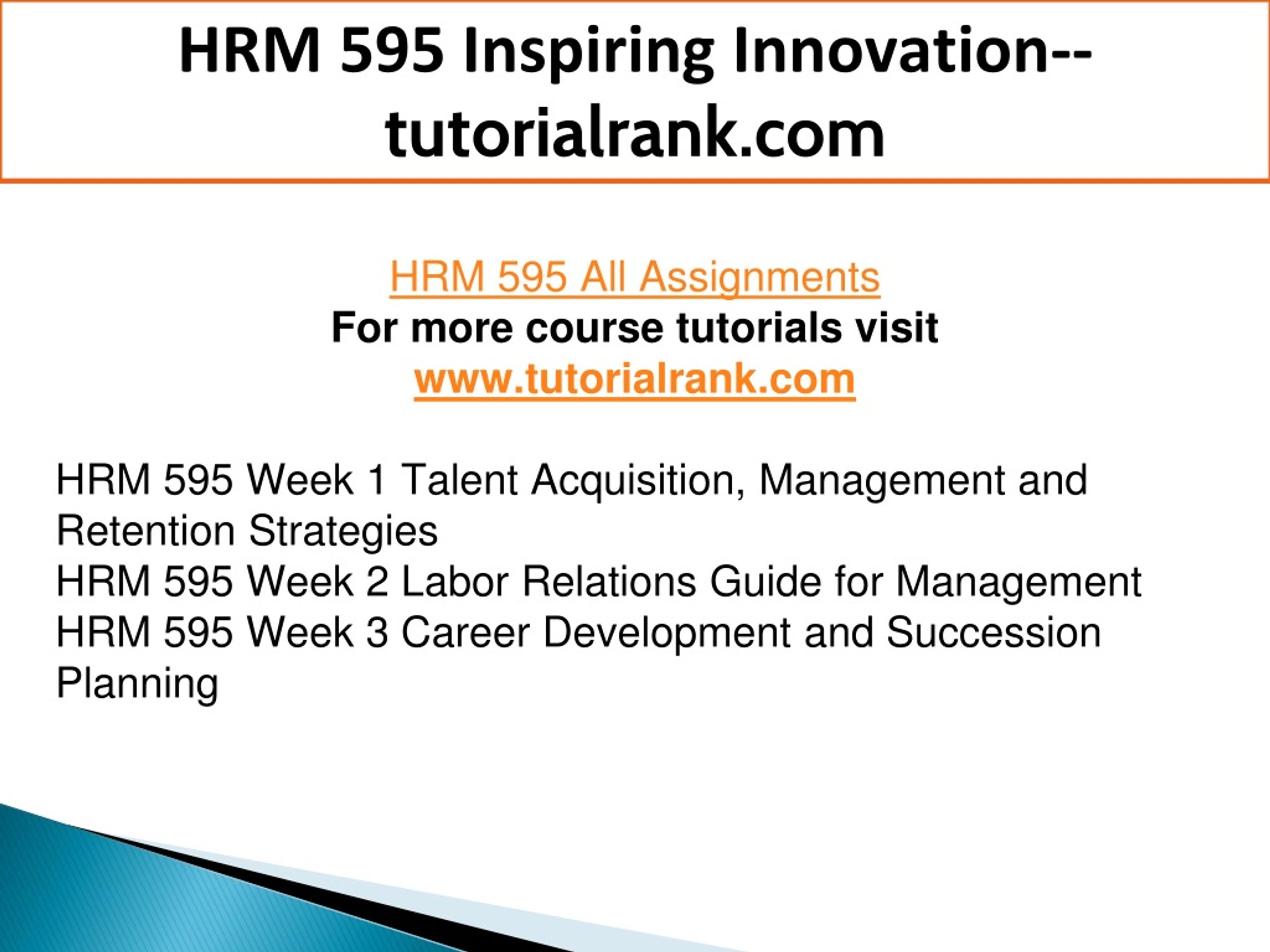 HRM 595 Inspiring Innovation--tutorialrank.com

HRM 595 All Assignments
For more course tutorials visit
www.tutorialrank.com

HRM 595 Week 1 Talent Acquisition, Management and Retention Strategies
HRM 595 Week 2 Labor Relations Guide for Management
HRM 595 Week 3 Career Development and Succession Planning